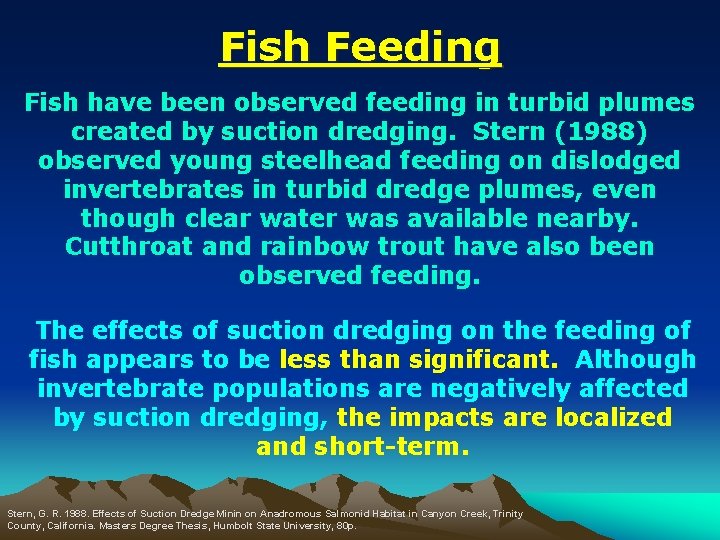 Fish Feeding

Fish have been observed feeding in turbid plumes created by suction dredging. Stern (1988) observed young steelhead feeding on dislodged invertebrates in turbid dredge plumes, even though clear water was available nearby. Cutthroat and rainbow trout have also been observed feeding.

The effects of suction dredging on the feeding of fish appears to be less than significant. Although invertebrate populations are negatively affected by suction dredging, the impacts are localized and short-term.

Stern, G. R. 1988. Effects of Suction Dredge Minin on Anadromous Salmonid Habitat in Canyon Creek, Trinity County, California. Masters Degree Thesis, Humbolt State University, 80p.